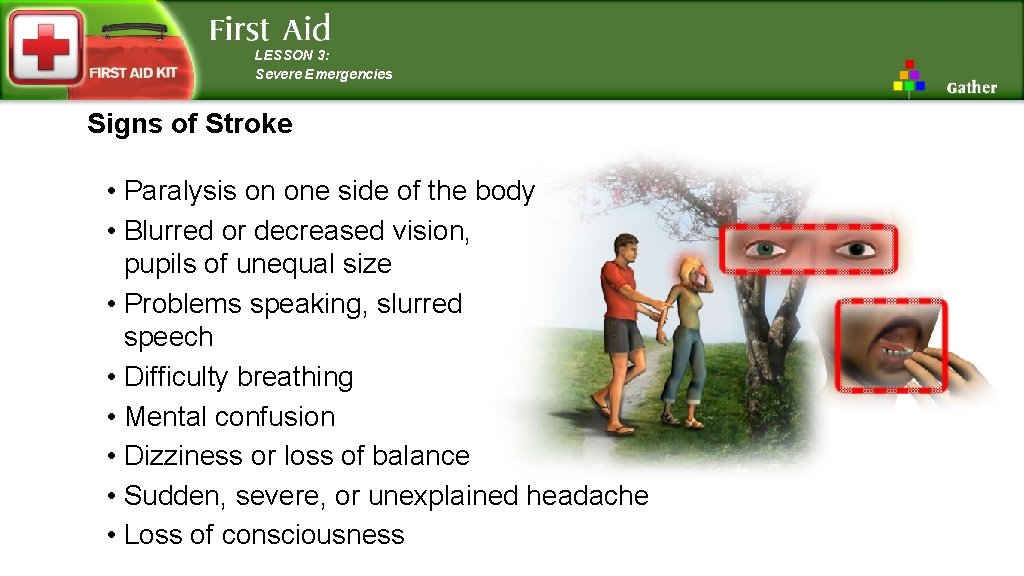 FIRST AID KIT

First Aid

LESSON 3:
Severe Emergencies

Gather

Signs of Stroke

• Paralysis on one side of the body
• Blurred or decreased vision, pupils of unequal size
• Problems speaking, slurred speech
• Difficulty breathing
• Mental confusion
• Dizziness or loss of balance
• Sudden, severe, or unexplained headache
• Loss of consciousness